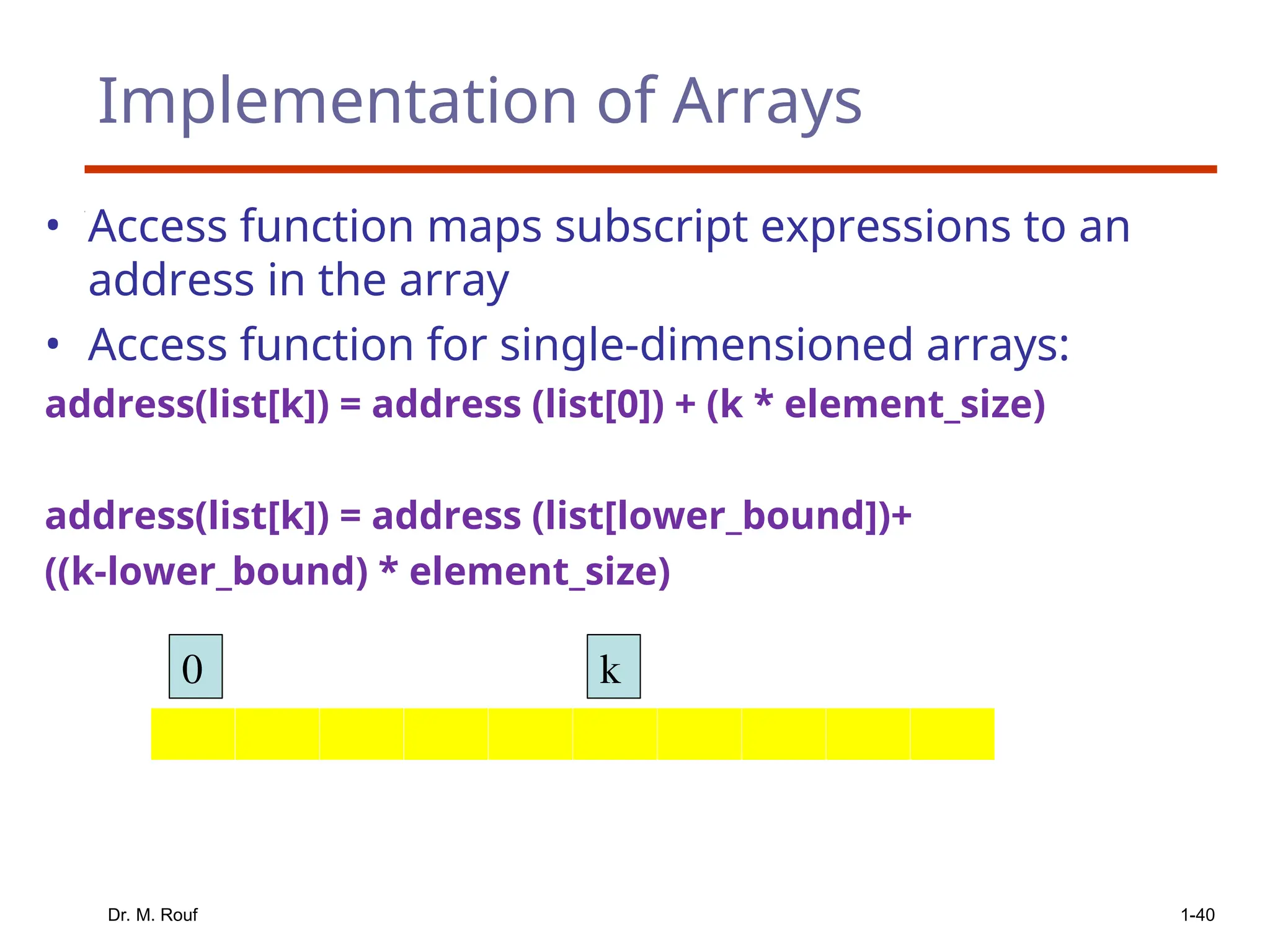 Implementation of Arrays

• Access function maps subscript expressions to an address in the array

• Access function for single-dimensioned arrays:

address(list[k]) = address (list[0]) + (k * element_size)

address(list[k]) = address (list[lower_bound])+ ((k-lower_bound) * element_size)

0

k

Dr. M. Rouf

1-40